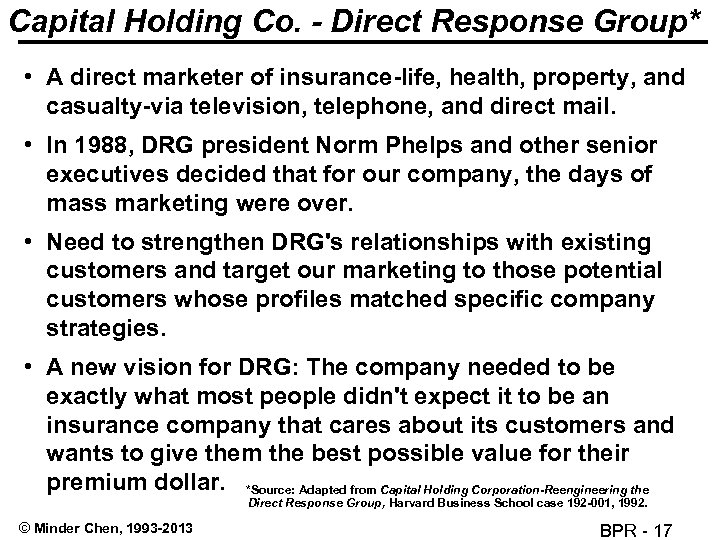 Capital Holding Co. - Direct Response Group*

• A direct marketer of insurance-life, health, property, and casualty-via television, telephone, and direct mail.

• In 1988, DRG president Norm Phelps and other senior executives decided that for our company, the days of mass marketing were over.

• Need to strengthen DRG's relationships with existing customers and target our marketing to those potential customers whose profiles matched specific company strategies.

• A new vision for DRG: The company needed to be exactly what most people didn't expect it to be an insurance company that cares about its customers and wants to give them the best possible value for their premium dollar.

*Source: Adapted from Capital Holding Corporation-Reengineering the Direct Response Group, Harvard Business School case 192-001, 1992.

© Minder Chen, 1993-2013

BPR - 17